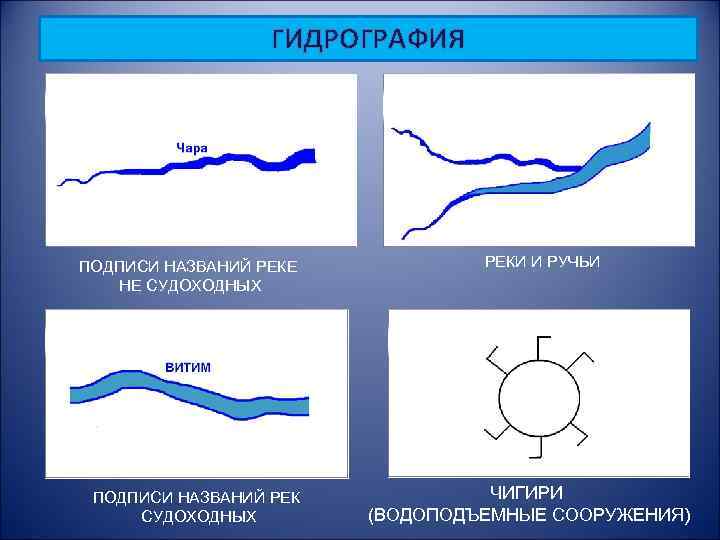 ГИДРОГРАФИЯ

Чара

ПОДПИСИ НАЗВАНИЙ РЕКЕ НЕ СУДОХОДНЫХ

РЕКИ И РУЧЬИ

ВИТИМ

ПОДПИСИ НАЗВАНИЙ РЕК СУДОХОДНЫХ

ЧИГИРИ (ВОДОПОДЪЕМНЫЕ СООРУЖЕНИЯ)